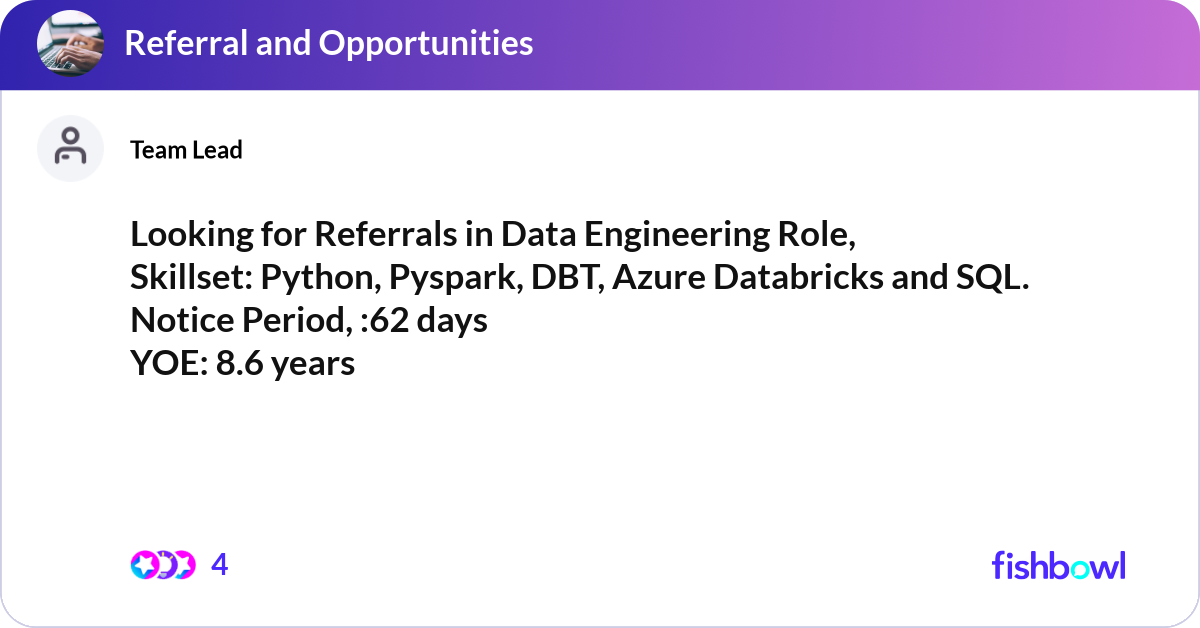 Referral and Opportunities

Team Lead

Looking for Referrals in Data Engineering Role,
Skillset: Python, Pyspark, DBT, Azure Databricks and SQL.
Notice Period, :62 days
YOE: 8.6 years

4

fishbowl